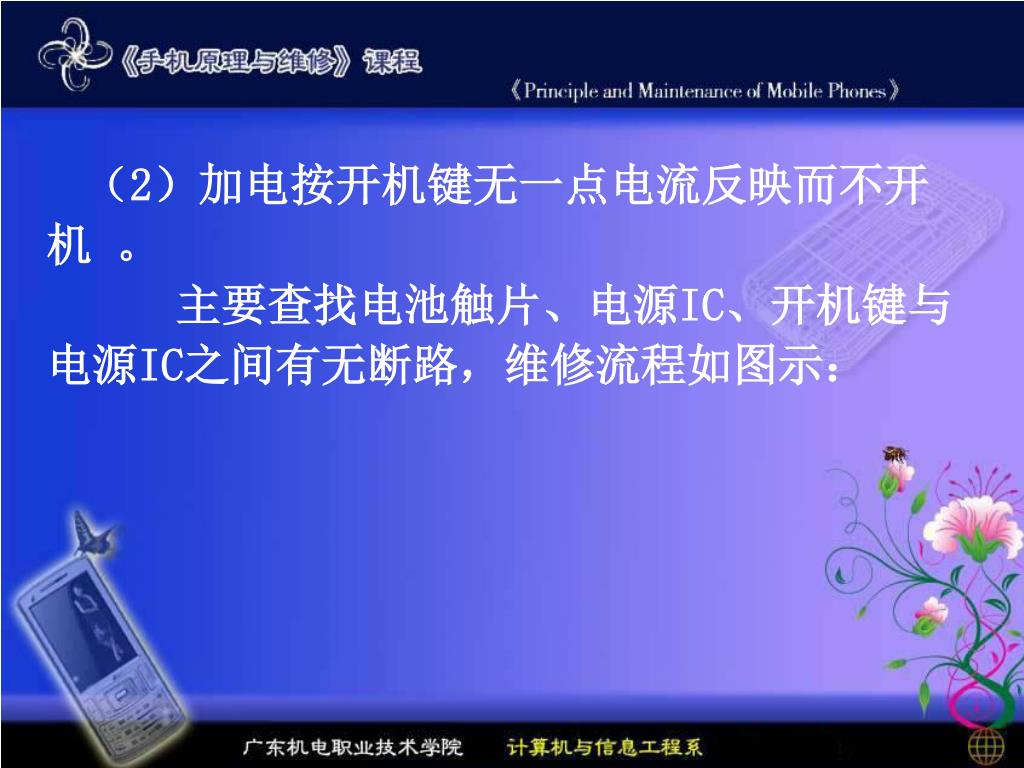 《手机原理与维修》课程

《Principle and Maintenance of Mobile Phones》

（2）加电按开机键无一点电流反映而不开机 。

主要查找电池触片、电源IC、开机键与电源IC之间有无断路，维修流程如图示：

广东机电职业技术学院　计算机与信息工程系